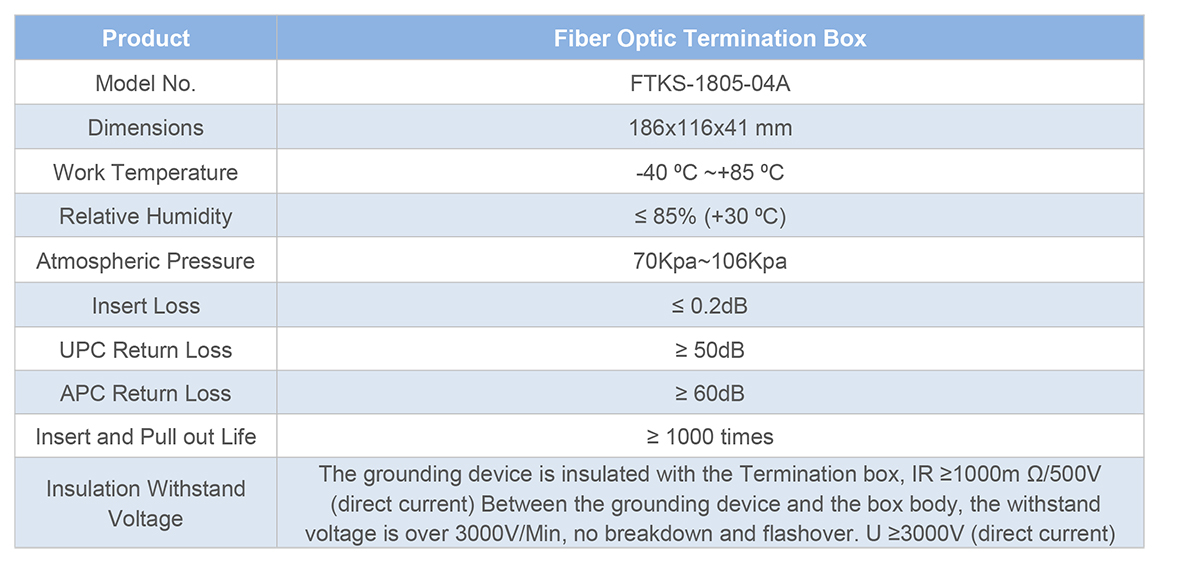 | Product | Fiber Optic Termination Box |
|---|---|
| Model No. | FTKS-1805-04A |
| Dimensions | 186x116x41 mm |
| Work Temperature | -40 ºC ~+85 ºC |
| Relative Humidity | ≤ 85% (+30 ºC) |
| Atmospheric Pressure | 70Kpa~106Kpa |
| Insert Loss | ≤ 0.2dB |
| UPC Return Loss | ≥ 50dB |
| APC Return Loss | ≥ 60dB |
| Insert and Pull out Life | ≥ 1000 times |
| Insulation Withstand Voltage | The grounding device is insulated with the Termination box, IR ≥1000m Ω/500V (direct current) Between the grounding device and the box body, the withstand voltage is over 3000V/Min, no breakdown and flashover. U ≥3000V (direct current) |